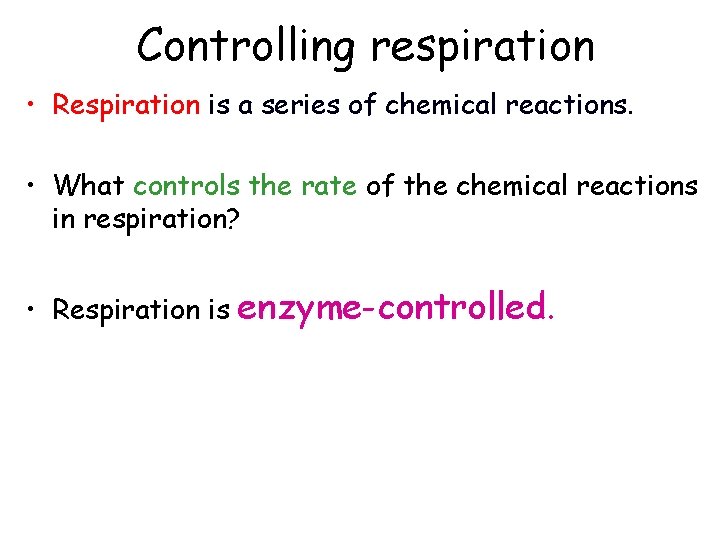 Controlling respiration

• Respiration is a series of chemical reactions.

• What controls the rate of the chemical reactions in respiration?

• Respiration is enzyme-controlled.